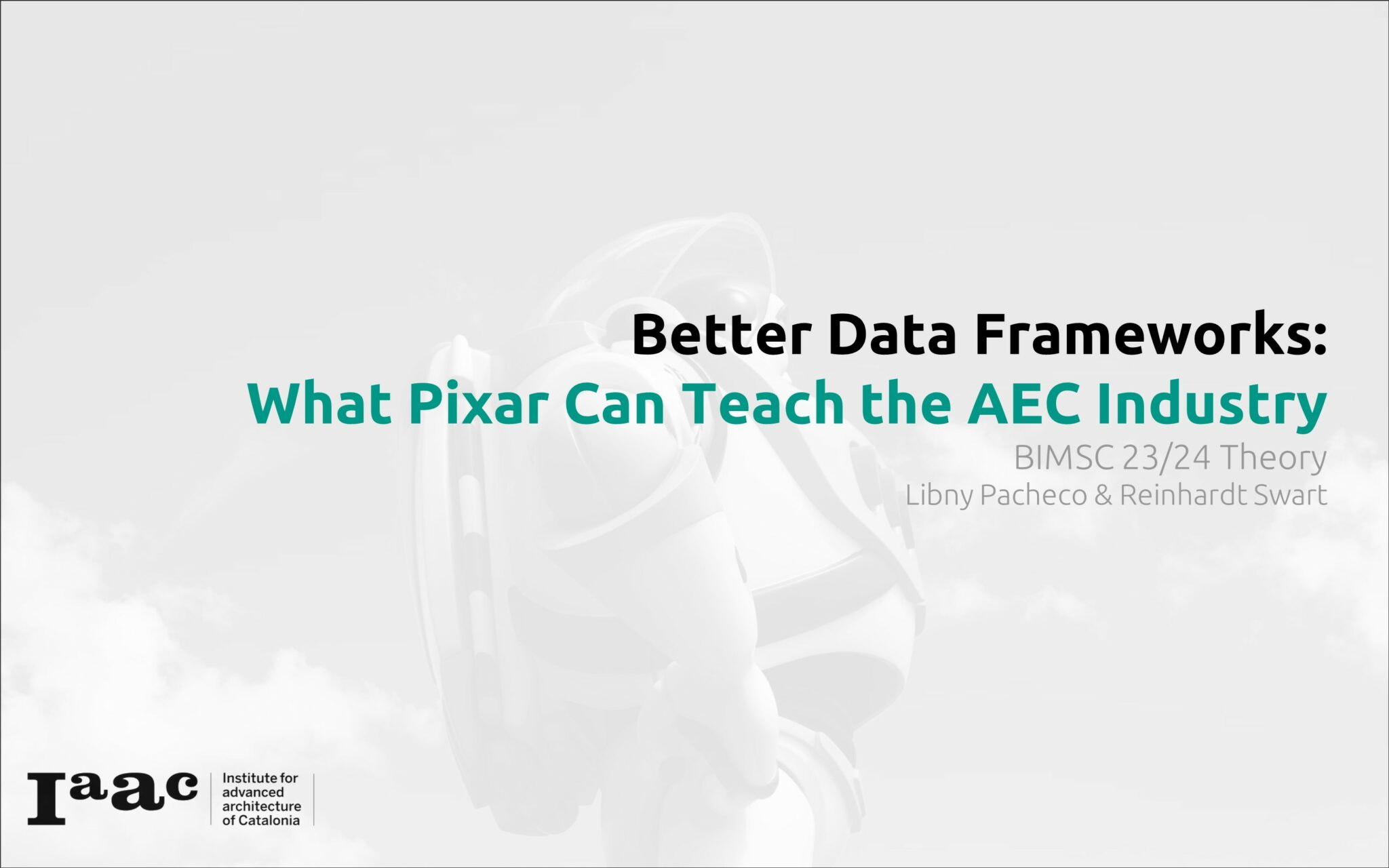 Better Data Frameworks:
What Pixar Can Teach the AEC Industry
BIMSC 23/24 Theory
Libny Pacheco & Reinhardt Swart

Iaac
Institute for advanced architecture of Catalonia